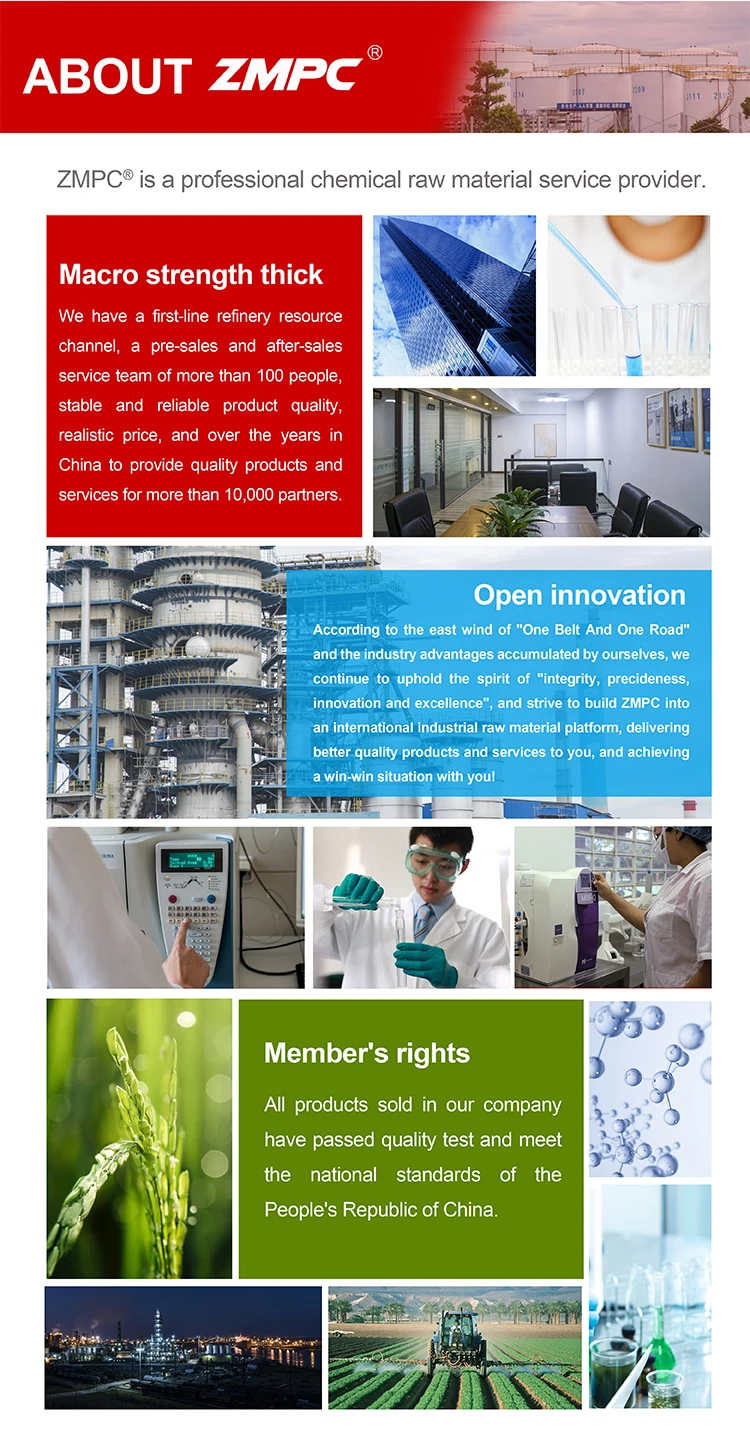 ABOUT ZMPC®

ZMPC® is a professional chemical raw material service provider.

Macro strength thick

We have a first-line refinery resource channel, a pre-sales and after-sales service team of more than 100 people, stable and reliable product quality, realistic price, and over the years in China to provide quality products and services for more than 10,000 partners.

Open innovation

According to the east wind of "One Belt And One Road" and the industry advantages accumulated by ourselves, we continue to uphold the spirit of "integrity, precideness, innovation and excellence", and strive to build ZMPC into an international industrial raw material platform, delivering better quality products and services to you, and achieving a win-win situation with you!

Member's rights

All products sold in our company have passed quality test and meet the national standards of the People's Republic of China.